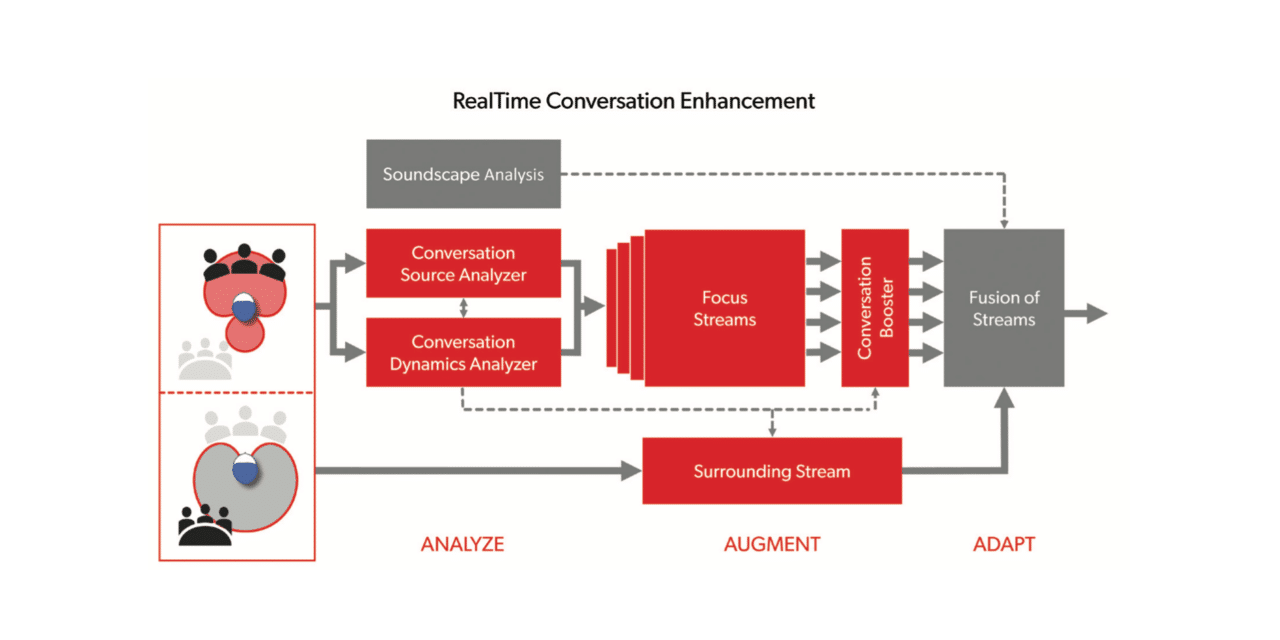 RealTime Conversation Enhancement

Soundscape Analysis

Conversation Source Analyzer

Conversation Dynamics Analyzer

Focus Streams

Conversation Booster

Fusion of Streams

Surrounding Stream

ANALYZE

AUGMENT

ADAPT